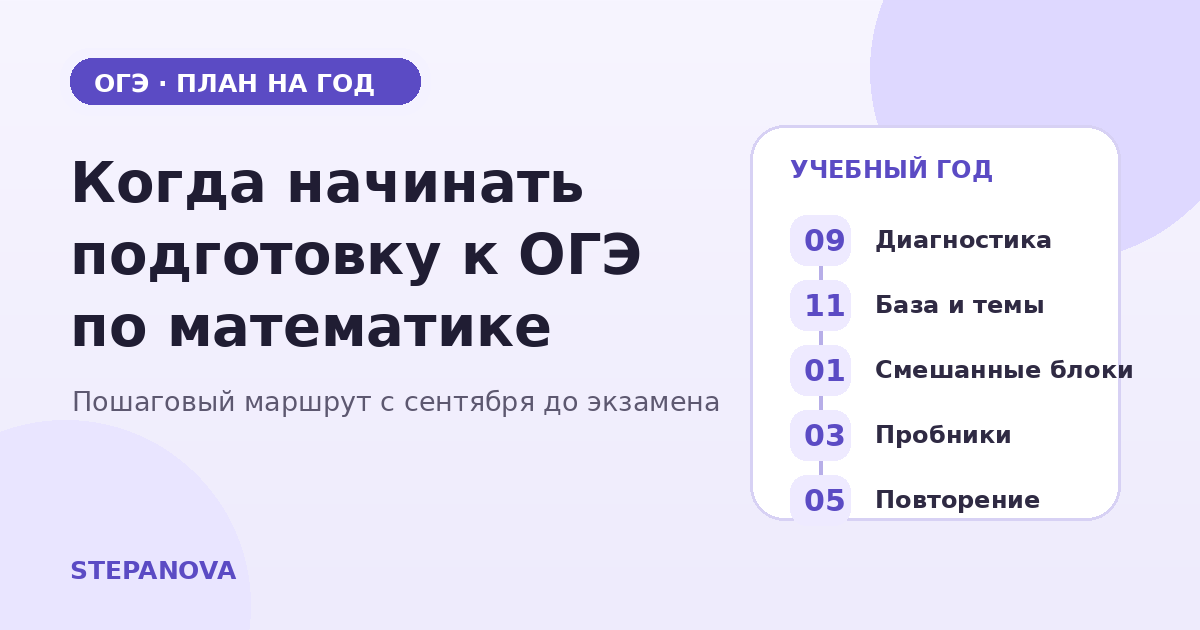 ОГЭ · ПЛАН НА ГОД

Когда начинать подготовку к ОГЭ по математике

Пошаговый маршрут с сентября до экзамена

УЧЕБНЫЙ ГОД

09 Диагностика

11 База и темы

01 Смешанные блоки

03 Пробники

05 Повторение

STEPANOVA